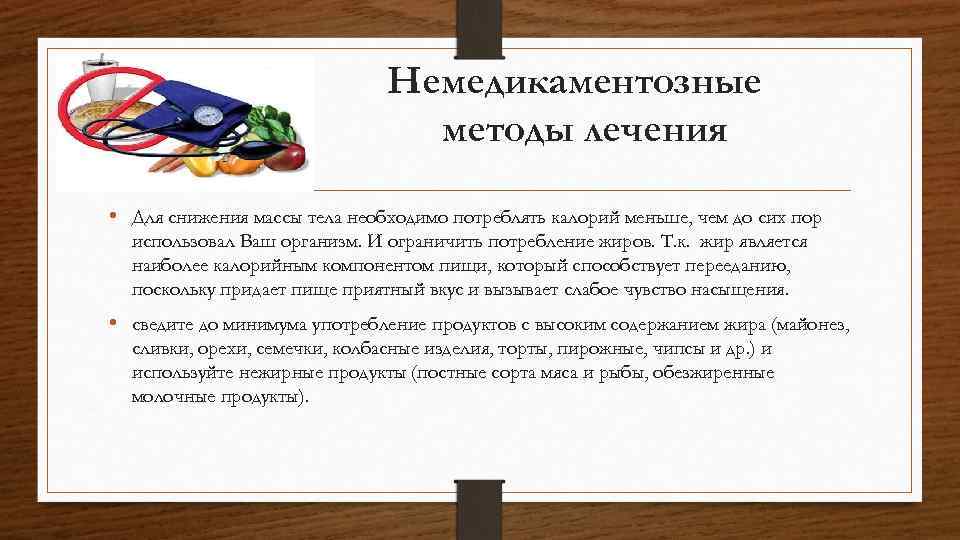 Немедикаментозные методы лечения

• Для снижения массы тела необходимо потреблять калорий меньше, чем до сих пор использовал Ваш организм. И ограничить потребление жиров. Т.к. жир является наиболее калорийным компонентом пищи, который способствует перееданию, поскольку придает пище приятный вкус и вызывает слабое чувство насыщения.

• сведите до минимума употребление продуктов с высоким содержанием жира (майонез, сливки, орехи, семечки, колбасные изделия, торты, пирожные, чипсы и др.) и используйте нежирные продукты (постные сорта мяса и рыбы, обезжиренные молочные продукты).